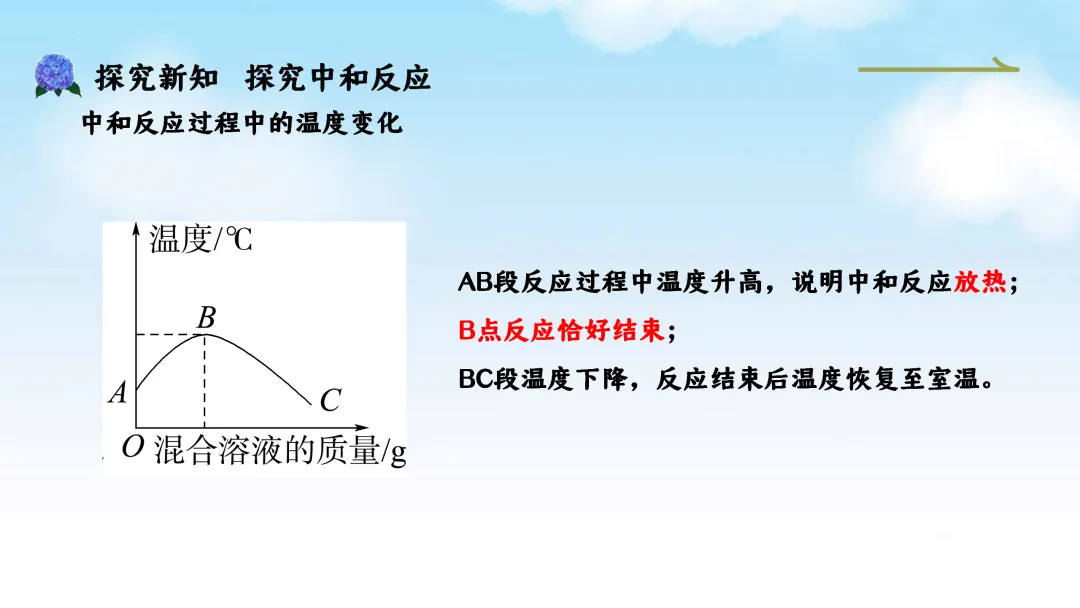 探究新知　探究中和反应

中和反应过程中的温度变化

温度/℃
B
A
C
O　混合溶液的质量/g

AB段反应过程中温度升高，说明中和反应放热；

B点反应恰好结束；

BC段温度下降，反应结束后温度恢复至室温。